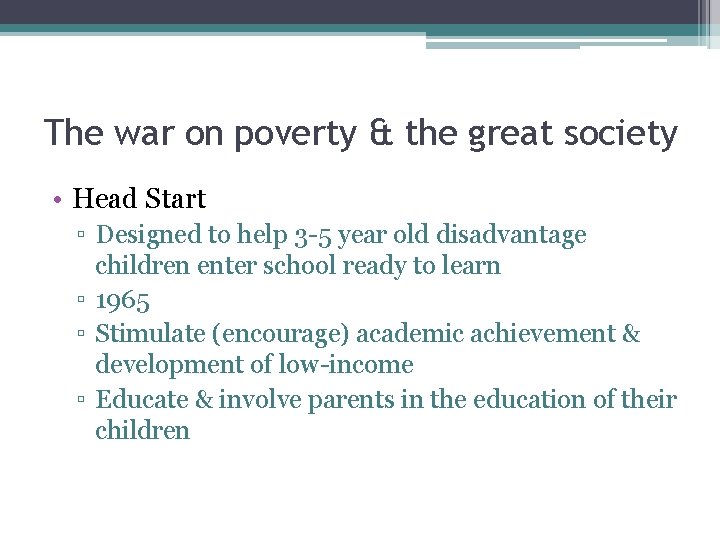 The war on poverty & the great society

• Head Start
▫ Designed to help 3-5 year old disadvantage children enter school ready to learn
▫ 1965
▫ Stimulate (encourage) academic achievement & development of low-income
▫ Educate & involve parents in the education of their children